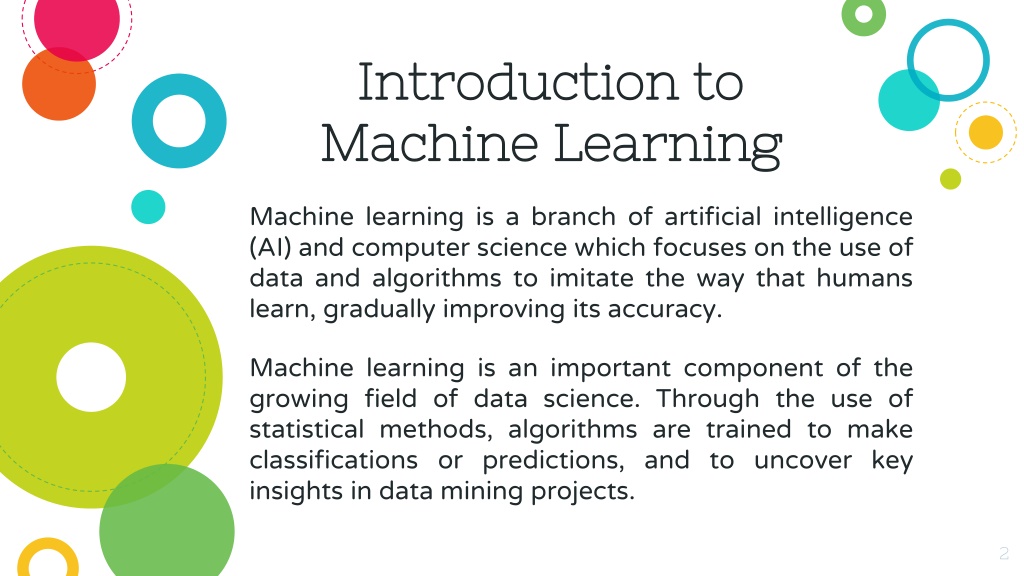 Introduction to Machine Learning

Machine learning is a branch of artificial intelligence (AI) and computer science which focuses on the use of data and algorithms to imitate the way that humans learn, gradually improving its accuracy.

Machine learning is an important component of the growing field of data science. Through the use of statistical methods, algorithms are trained to make classifications or predictions, and to uncover key insights in data mining projects.

2